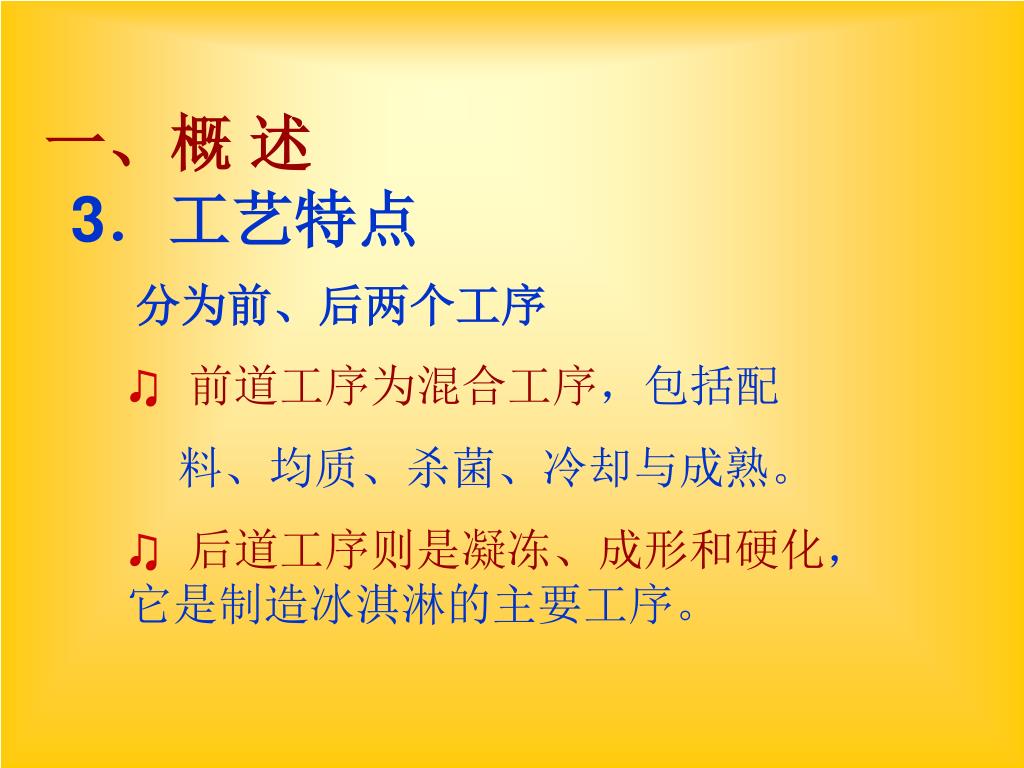 一、概 述
3．工艺特点

分为前、后两个工序

♫ 前道工序为混合工序，包括配料、均质、杀菌、冷却与成熟。

♫ 后道工序则是凝冻、成形和硬化，它是制造冰淇淋的主要工序。